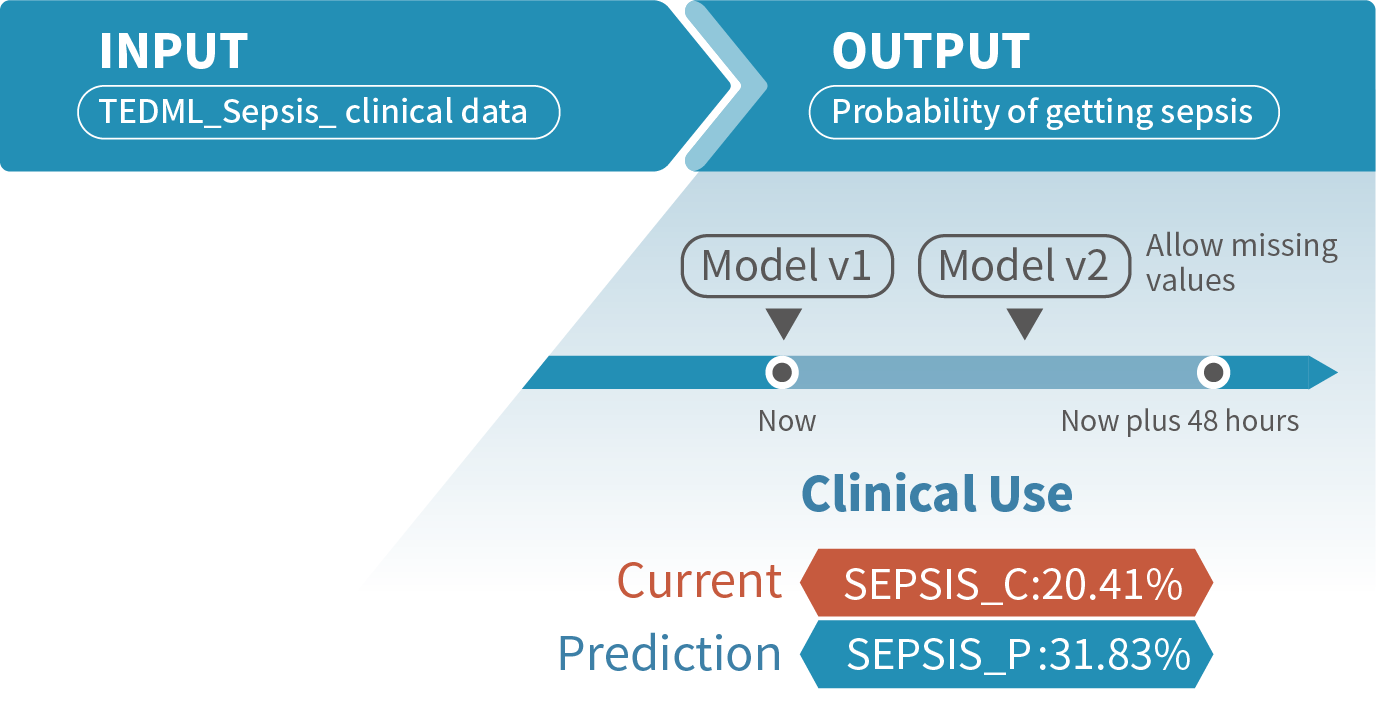 INPUT
TEDML_Sepsis_ clinical data

OUTPUT
Probability of getting sepsis

Model v1
Model v2
Allow missing values

Now
Now plus 48 hours

Clinical Use

Current SEPSIS_C:20.41%
Prediction SEPSIS_P:31.83%